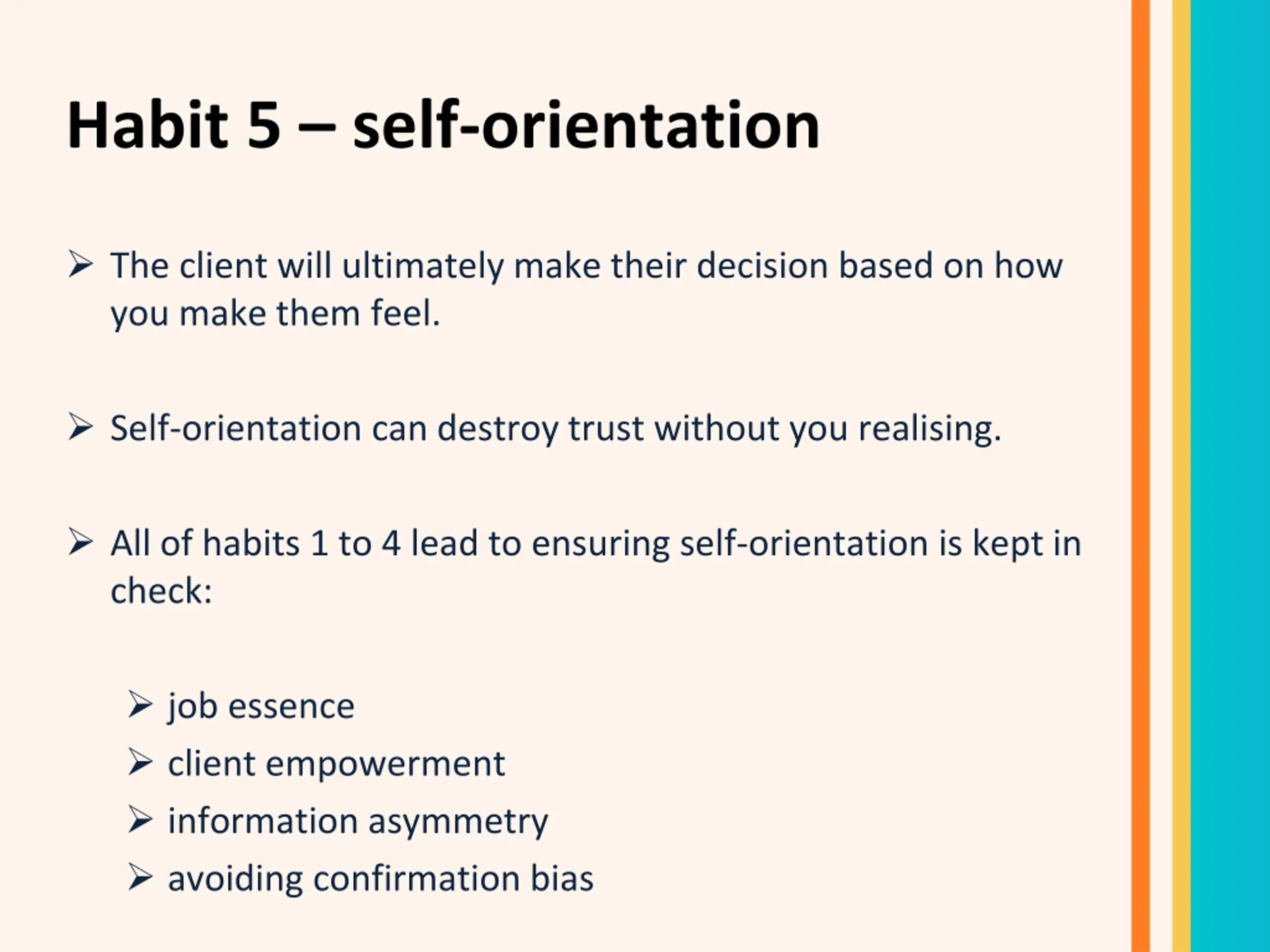 Habit 5 – self-orientation

➢ The client will ultimately make their decision based on how you make them feel.

➢ Self-orientation can destroy trust without you realising.

➢ All of habits 1 to 4 lead to ensuring self-orientation is kept in check:

➢ job essence
➢ client empowerment
➢ information asymmetry
➢ avoiding confirmation bias